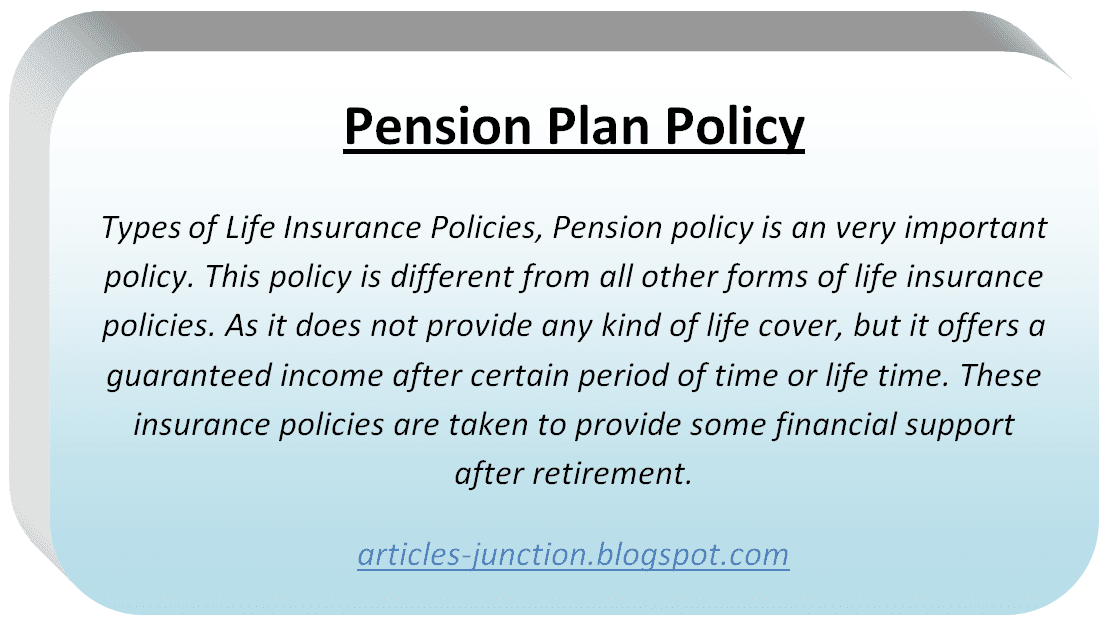 Pension Plan Policy

Types of Life Insurance Policies, Pension policy is an very important policy. This policy is different from all other forms of life insurance policies. As it does not provide any kind of life cover, but it offers a guaranteed income after certain period of time or life time. These insurance policies are taken to provide some financial support after retirement.

articles-junction.blogspot.com